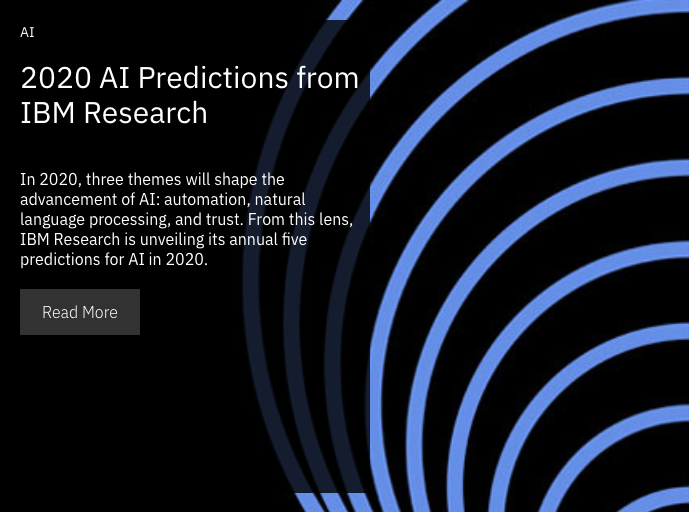 AI

2020 AI Predictions from IBM Research

In 2020, three themes will shape the advancement of AI: automation, natural language processing, and trust. From this lens, IBM Research is unveiling its annual five predictions for AI in 2020.

Read More